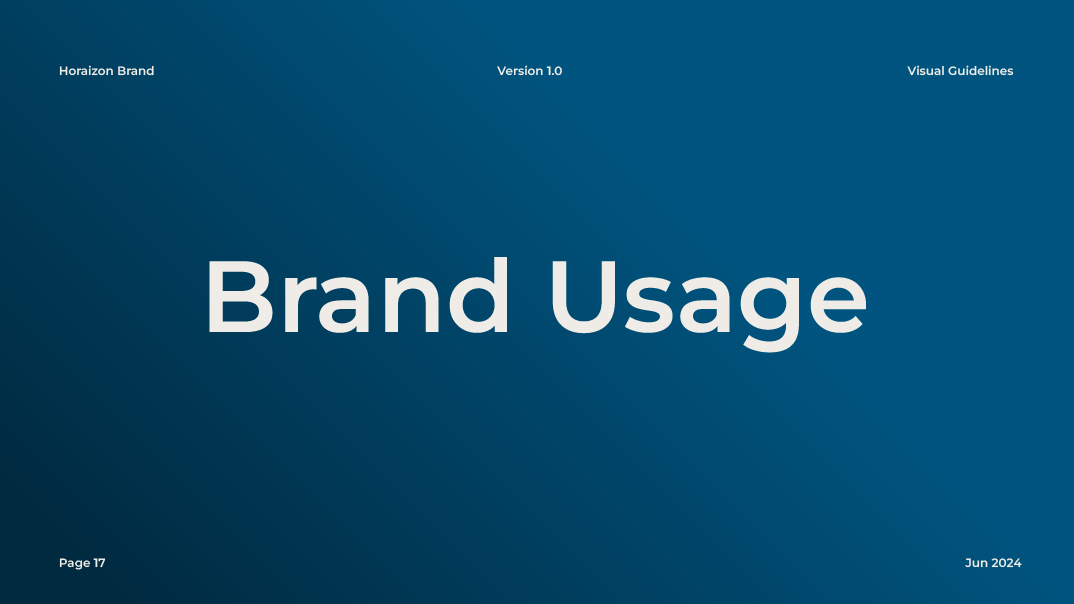 Horaizon Brand

Version 1.0

Visual Guidelines

Brand Usage

Page 17

Jun 2024